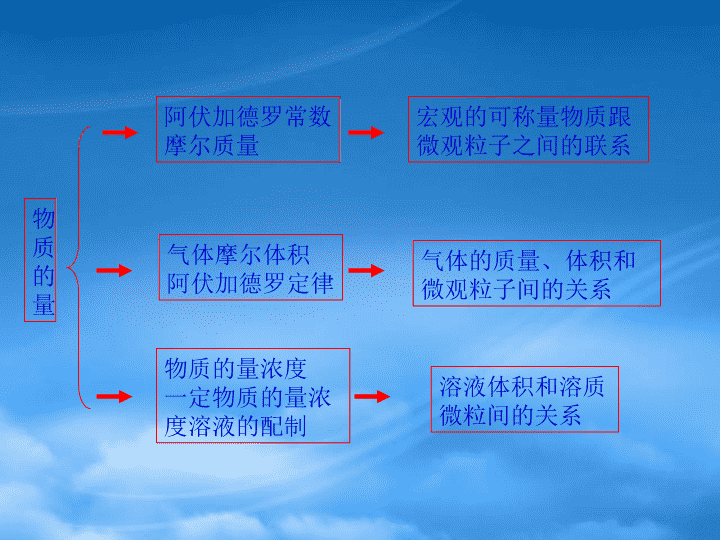 物质的量

阿伏加德罗常数
摩尔质量

宏观的可称量物质跟微观粒子之间的联系

气体摩尔体积
阿伏加德罗定律

气体的质量、体积和微观粒子间的关系

物质的量浓度
一定物质的量浓度溶液的配制

溶液体积和溶质微粒间的关系